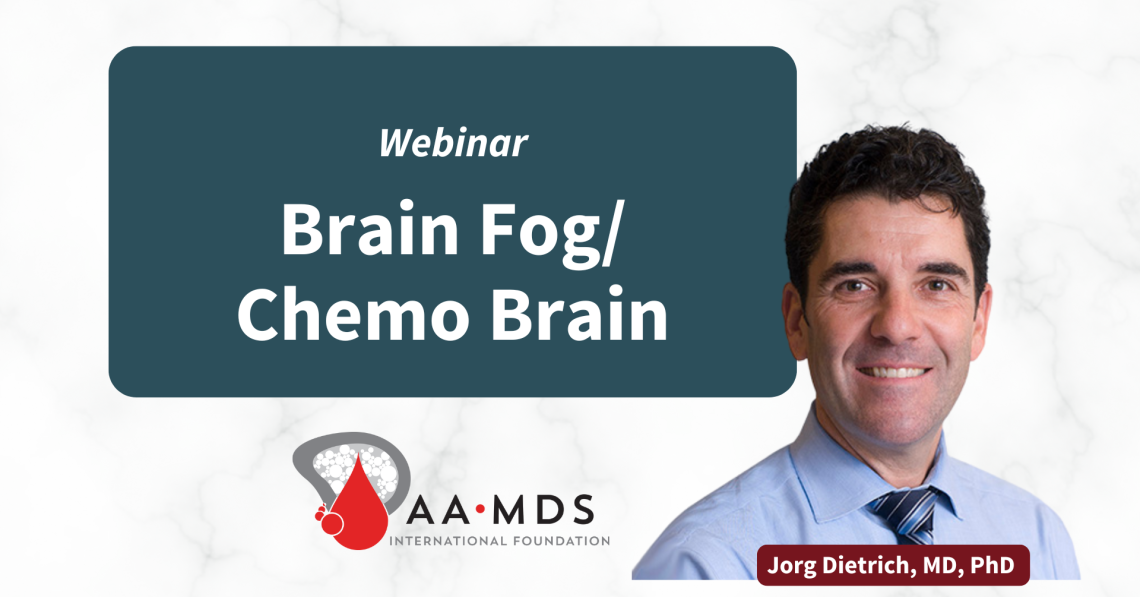 Webinar

Brain Fog/
Chemo Brain

AA·MDS
INTERNATIONAL FOUNDATION

Jorg Dietrich, MD, PhD